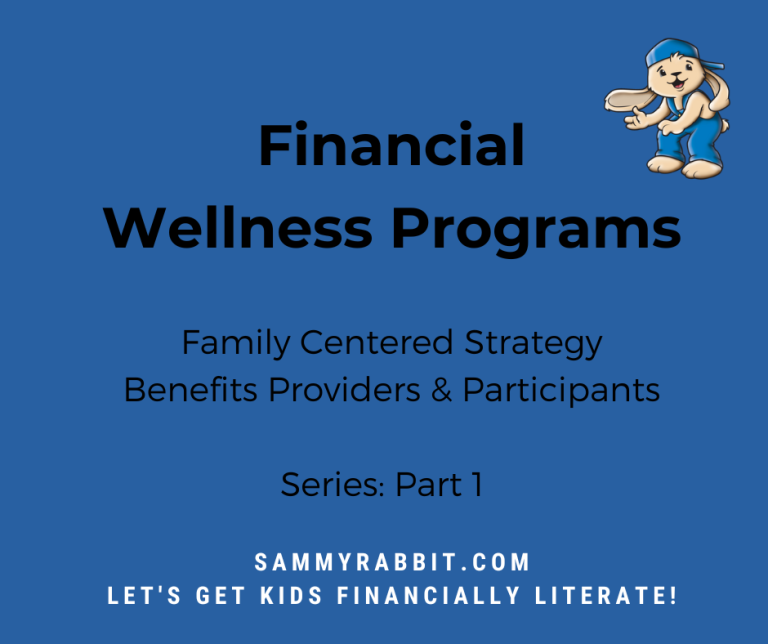 Financial Wellness Programs

Family Centered Strategy Benefits Providers & Participants

Series: Part 1

SAMMYRABBIT.COM
LET'S GET KIDS FINANCIALLY LITERATE!